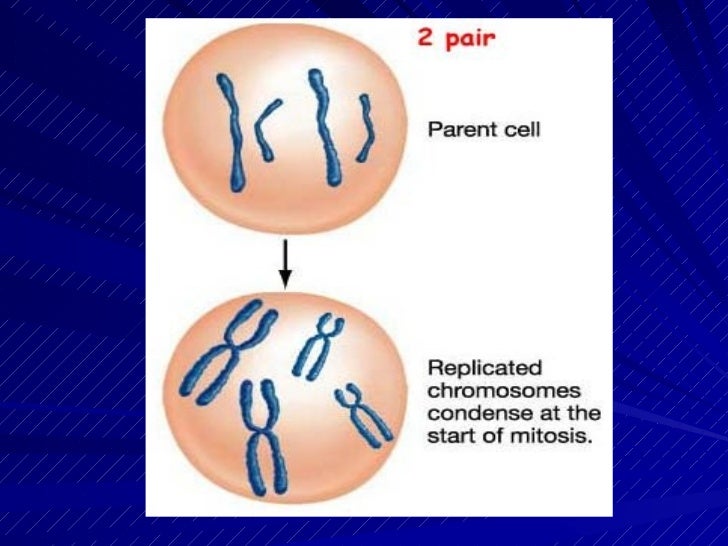 2 pair

Parent cell

Replicated chromosomes condense at the start of mitosis.